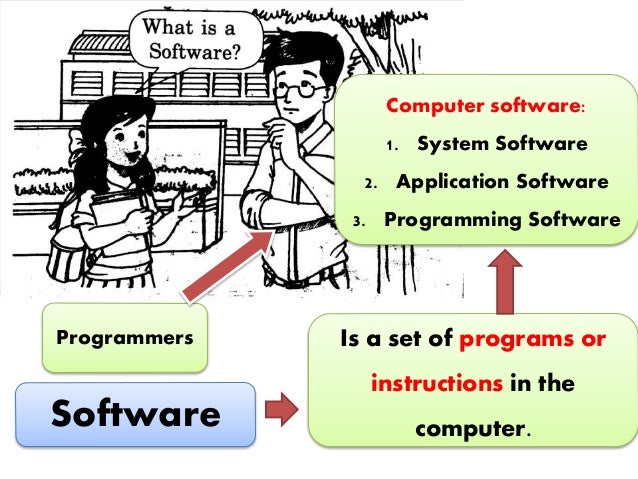 What is a Software?

Computer software:
1. System Software
2. Application Software
3. Programming Software

Programmers

Software

Is a set of programs or instructions in the computer.